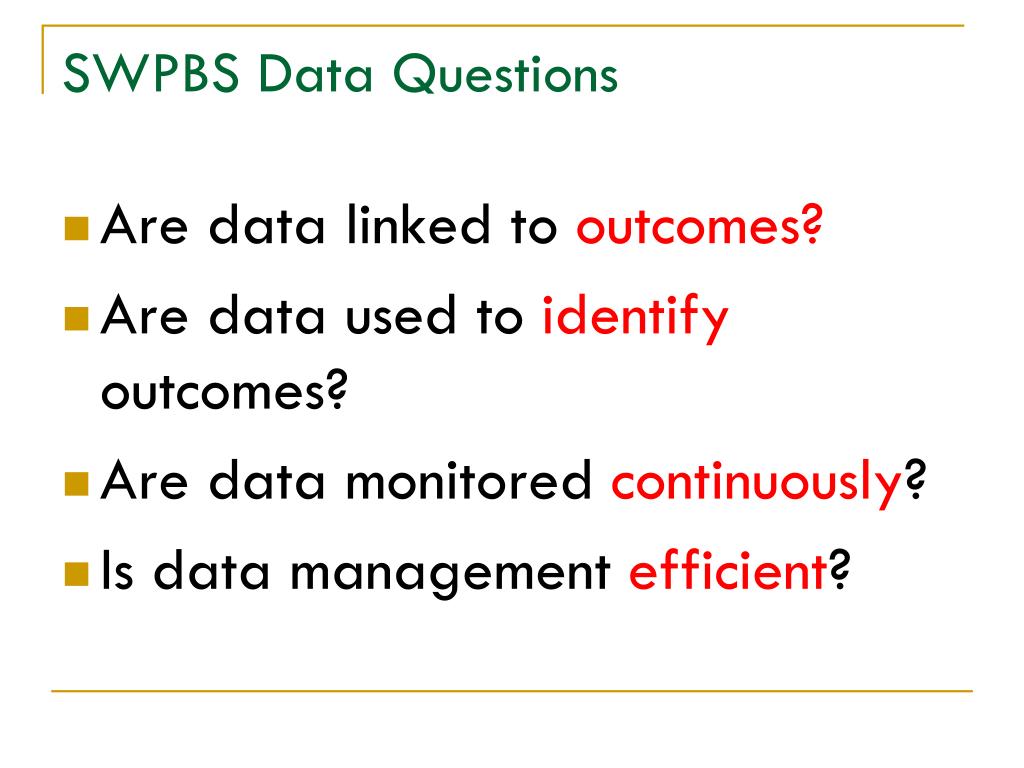 SWPBS Data Questions

Are data linked to outcomes?

Are data used to identify outcomes?

Are data monitored continuously?

Is data management efficient?